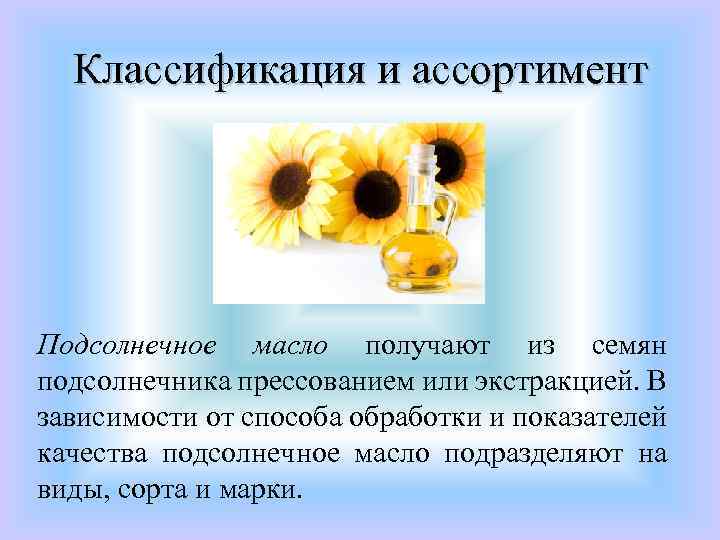 Классификация и ассортимент

Подсолнечное масло получают из семян подсолнечника прессованием или экстракцией. В зависимости от способа обработки и показателей качества подсолнечное масло подразделяют на виды, сорта и марки.